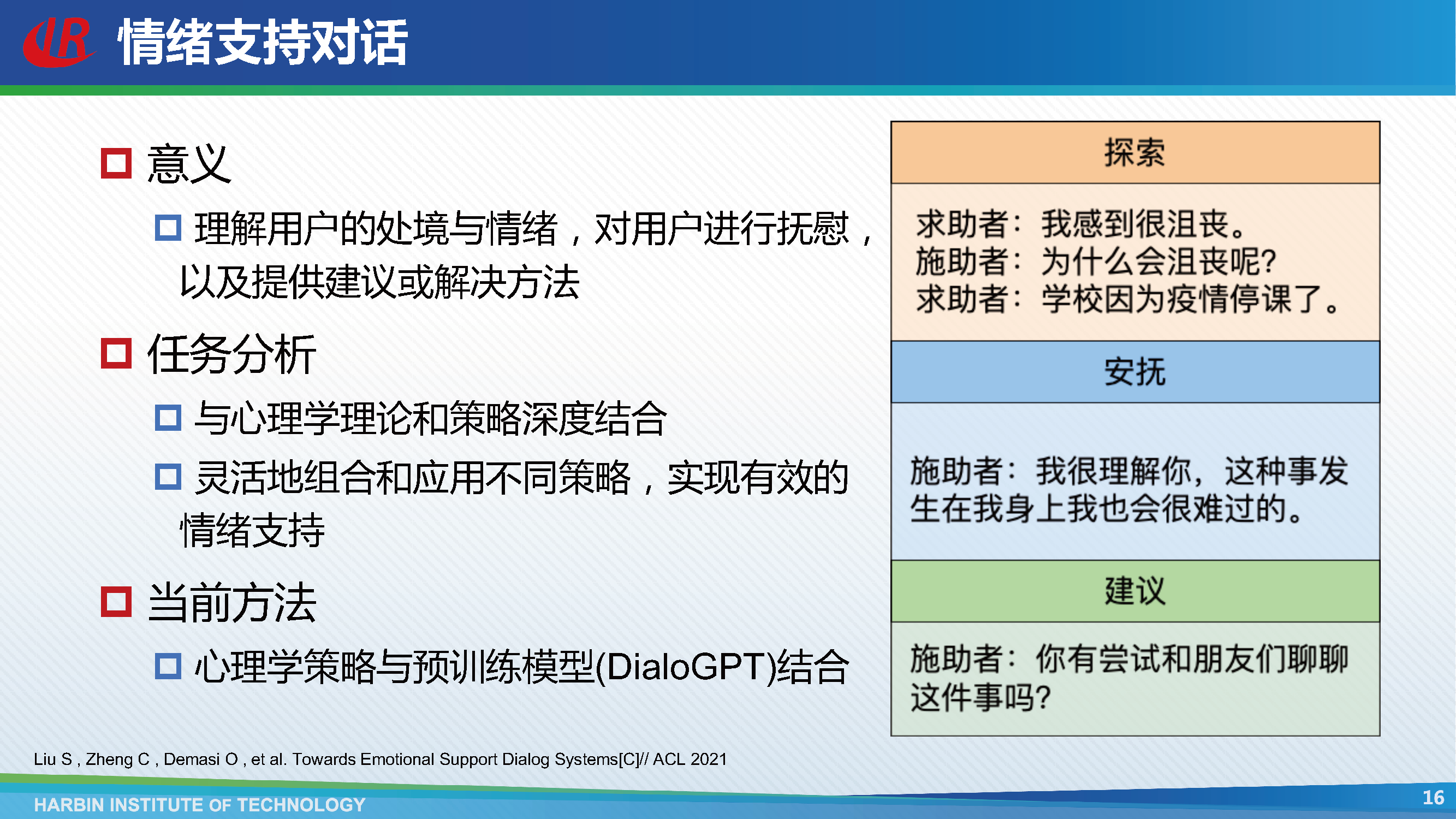 IR 情绪支持对话

意义

理解用户的处境与情绪，对用户进行抚慰，以及提供建议或解决方法

任务分析

与心理学理论和策略深度结合

灵活地组合和应用不同策略，实现有效的情绪支持

当前方法

心理学策略与预训练模型(DialoGPT)结合

探索

求助者：我感到很沮丧。
施助者：为什么会沮丧呢?
求助者：学校因为疫情停课了。

安抚

施助者：我很理解你，这种事发生在我身上我也会很难过的。

建议

施助者：你有尝试和朋友们聊聊这件事吗?

Liu S , Zheng C , Demasi O , et al. Towards Emotional Support Dialog Systems[C]// ACL 2021

HARBIN INSTITUTE OF TECHNOLOGY

16